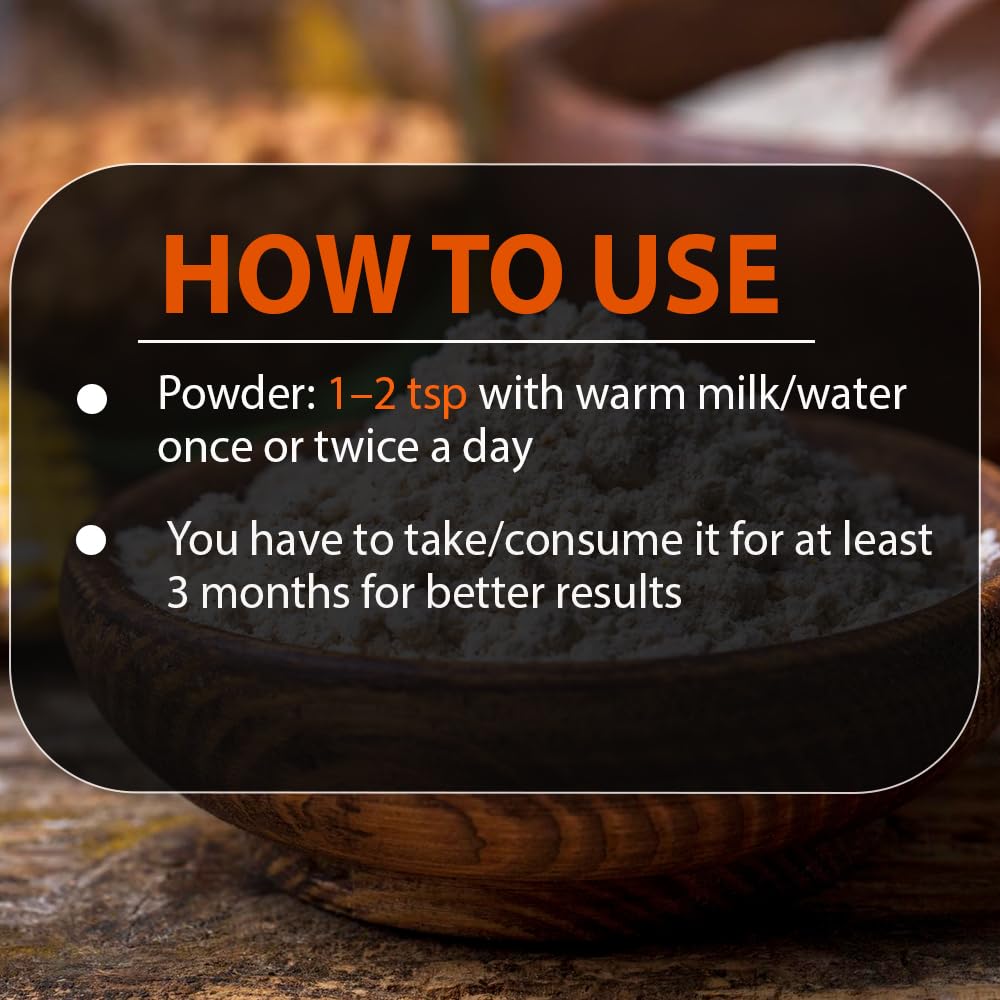 HOW TO USE

● Powder: 1–2 tsp with warm milk/water once or twice a day

● You have to take/consume it for at least 3 months for better results